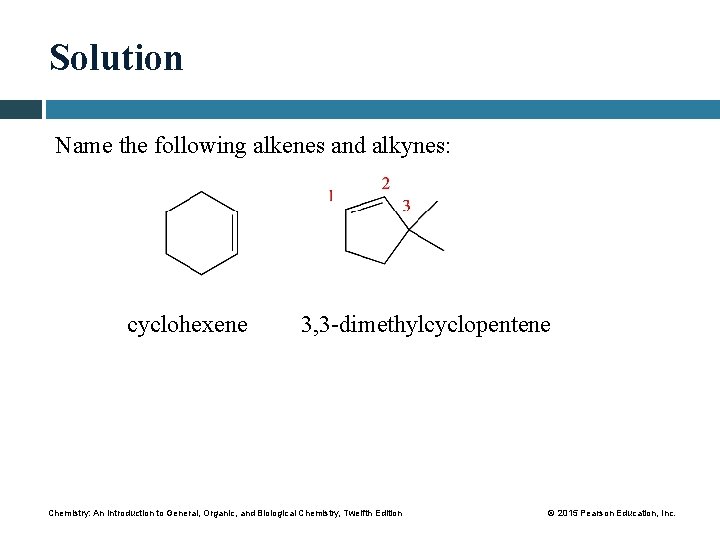 Solution

Name the following alkenes and alkynes:

1
2
3

cyclohexene

3,3-dimethylcyclopentene

Chemistry: An Introduction to General, Organic, and Biological Chemistry, Twelfth Edition

© 2015 Pearson Education, Inc.